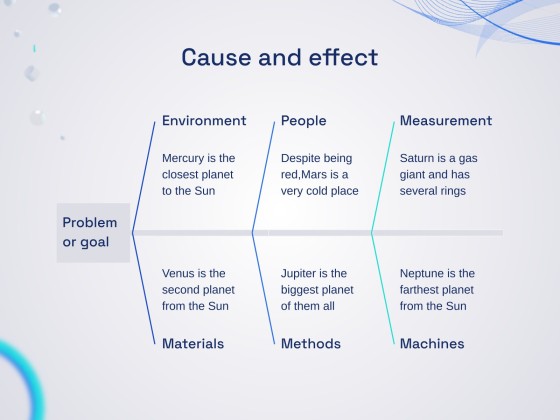 Cause and effect

Problem or goal

Environment

Mercury is the closest planet to the Sun

People

Despite being red,Mars is a very cold place

Measurement

Saturn is a gas giant and has several rings

Venus is the second planet from the Sun

Materials

Jupiter is the biggest planet of them all

Methods

Neptune is the farthest planet from the Sun

Machines